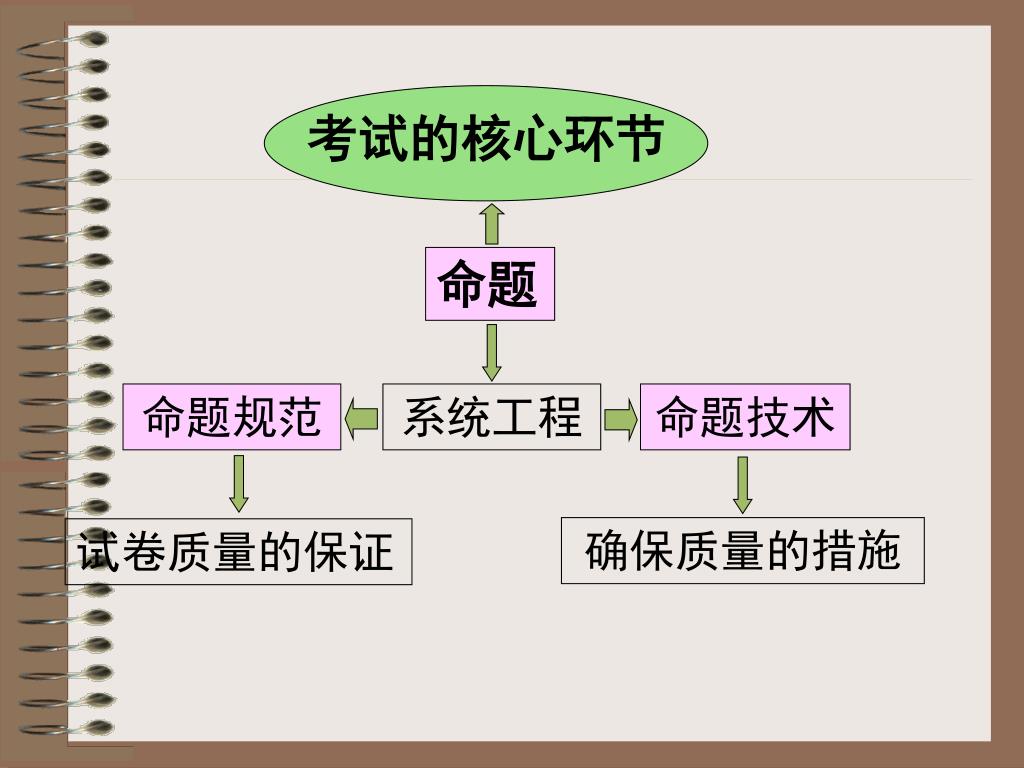 考试的核心环节

命题

命题规范

系统工程

命题技术

试卷质量的保证

确保质量的措施